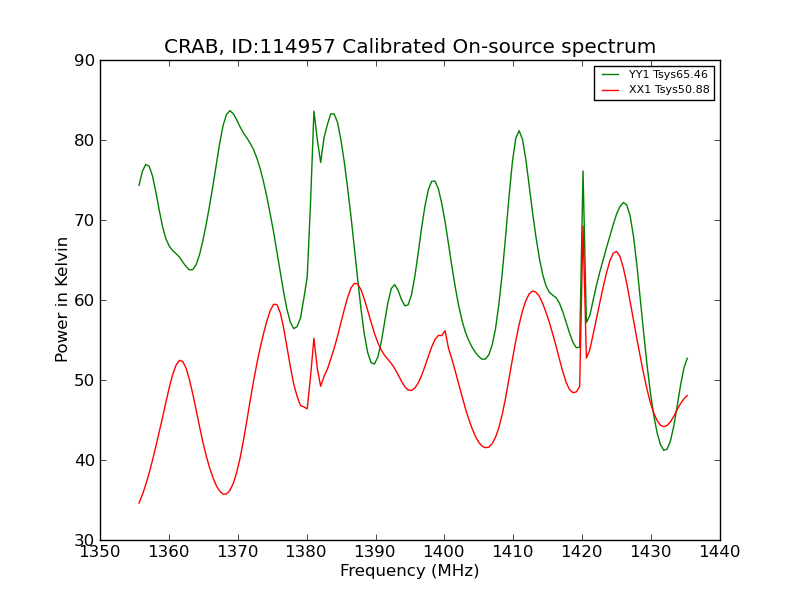 CRAB, ID:114957 Calibrated On-source spectrum

YY1 Tsys65.46
XX1 Tsys50.88

Power in Kelvin

90
80
70
60
50
40
30

1350 1360 1370 1380 1390 1400 1410 1420 1430 1440

Frequency (MHz)